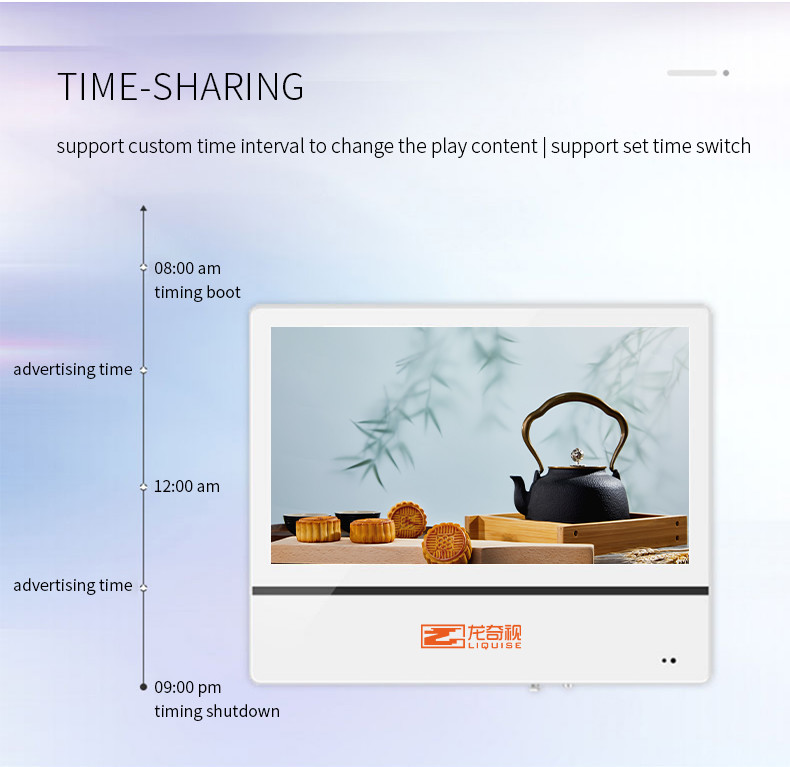 TIME-SHARING

support custom time interval to change the play content | support set time switch

08:00 am
timing boot

advertising time

12:00 am

advertising time

09:00 pm
timing shutdown

龙奇视
LIQUISE